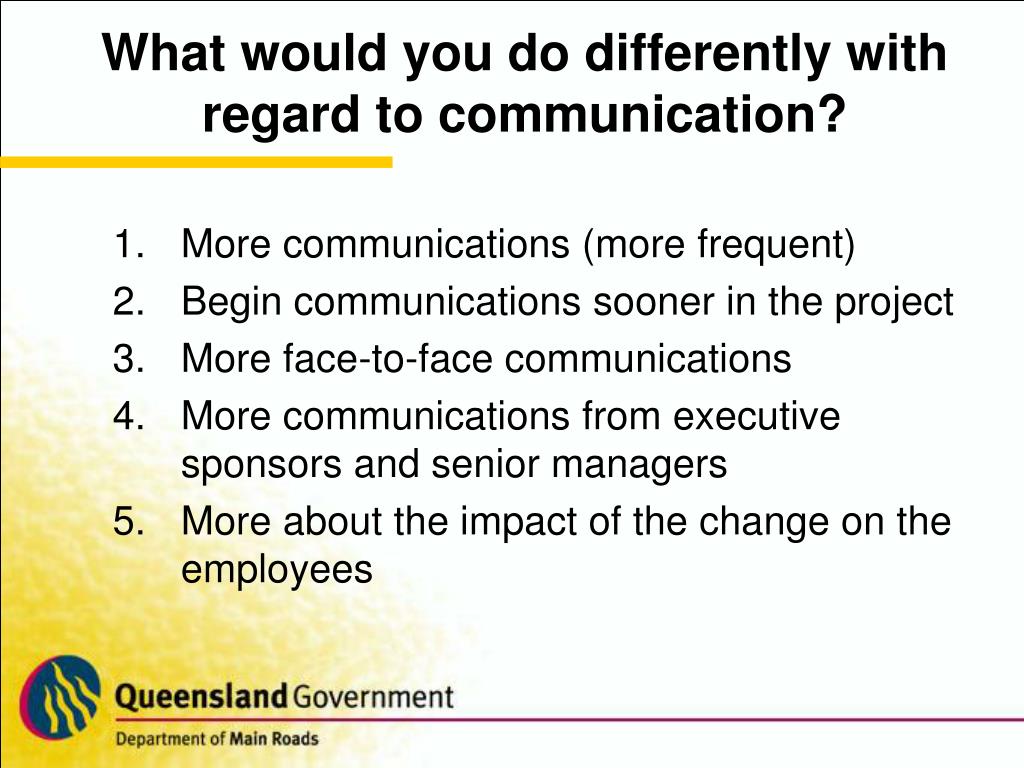 What would you do differently with regard to communication?

1. More communications (more frequent)
2. Begin communications sooner in the project
3. More face-to-face communications
4. More communications from executive sponsors and senior managers
5. More about the impact of the change on the employees

Queensland Government
Department of Main Roads